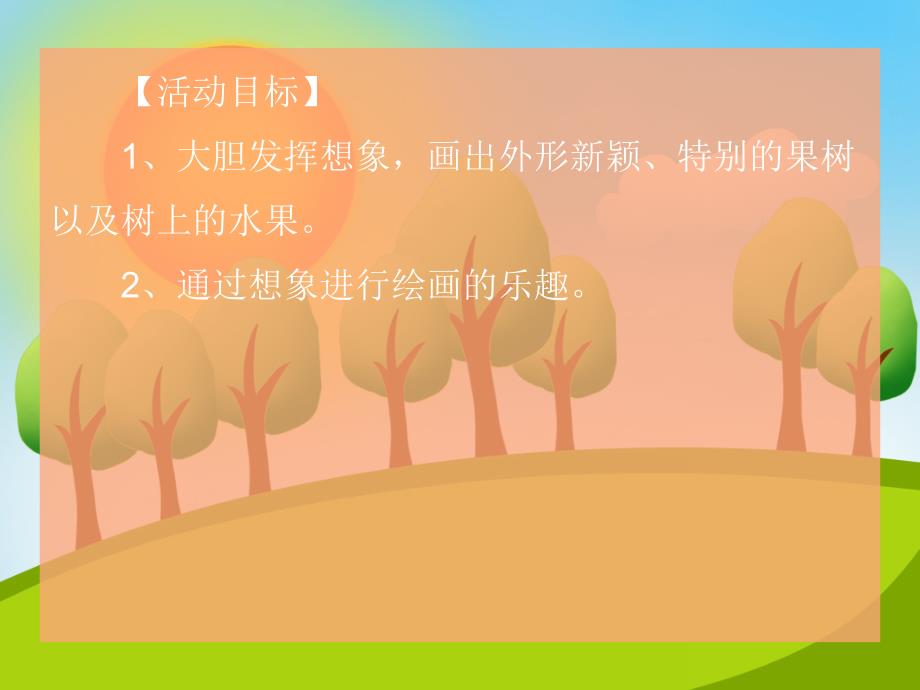 【活动目标】

1、大胆发挥想象，画出外形新颖、特别的果树以及树上的水果。

2、通过想象进行绘画的乐趣。